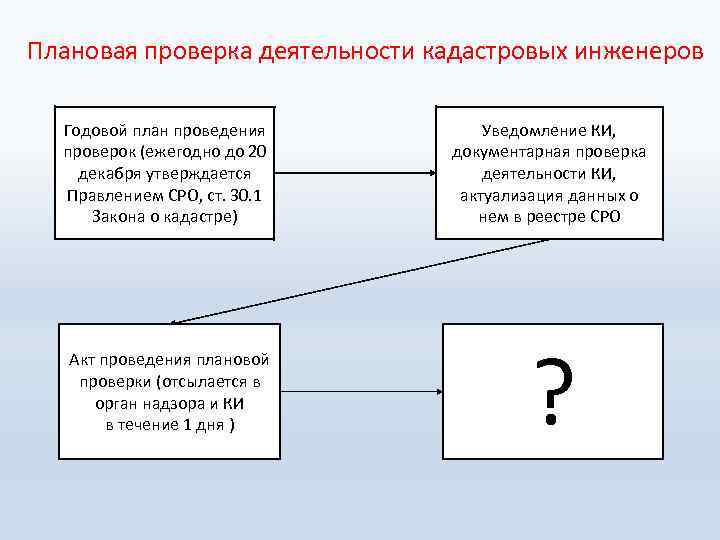 Плановая проверка деятельности кадастровых инженеров

Годовой план проведения проверок (ежегодно до 20 декабря утверждается Правлением СРО, ст. 30.1 Закона о кадастре)

Уведомление КИ, документарная проверка деятельности КИ, актуализация данных о нем в реестре СРО

Акт проведения плановой проверки (отсылается в орган надзора и КИ в течение 1 дня )

?